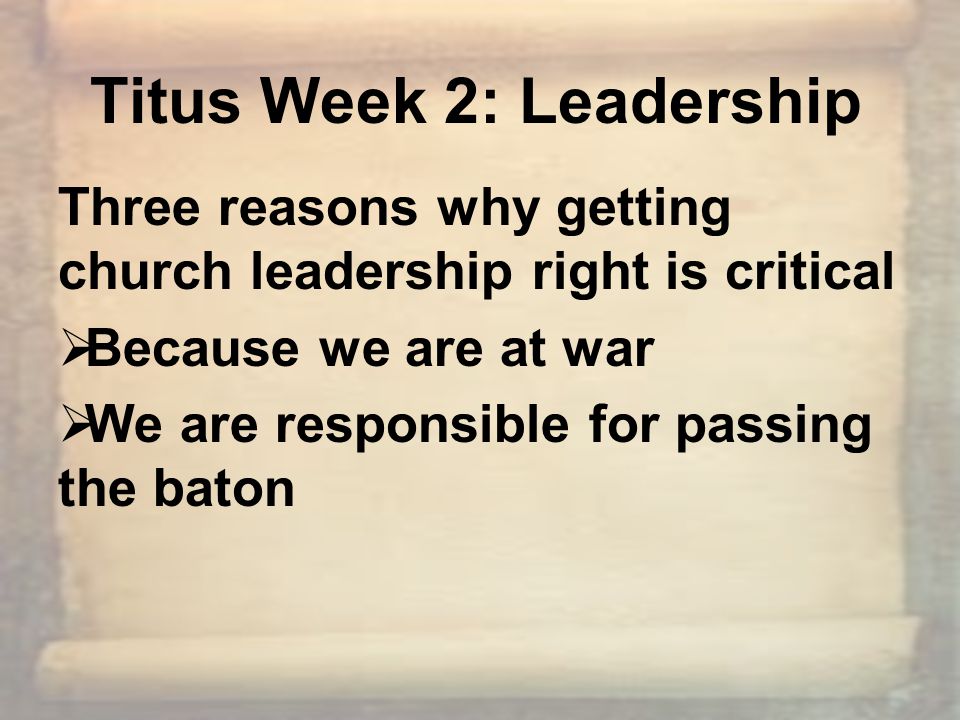 Titus Week 2: Leadership

Three reasons why getting church leadership right is critical

➢Because we are at war

➢We are responsible for passing the baton